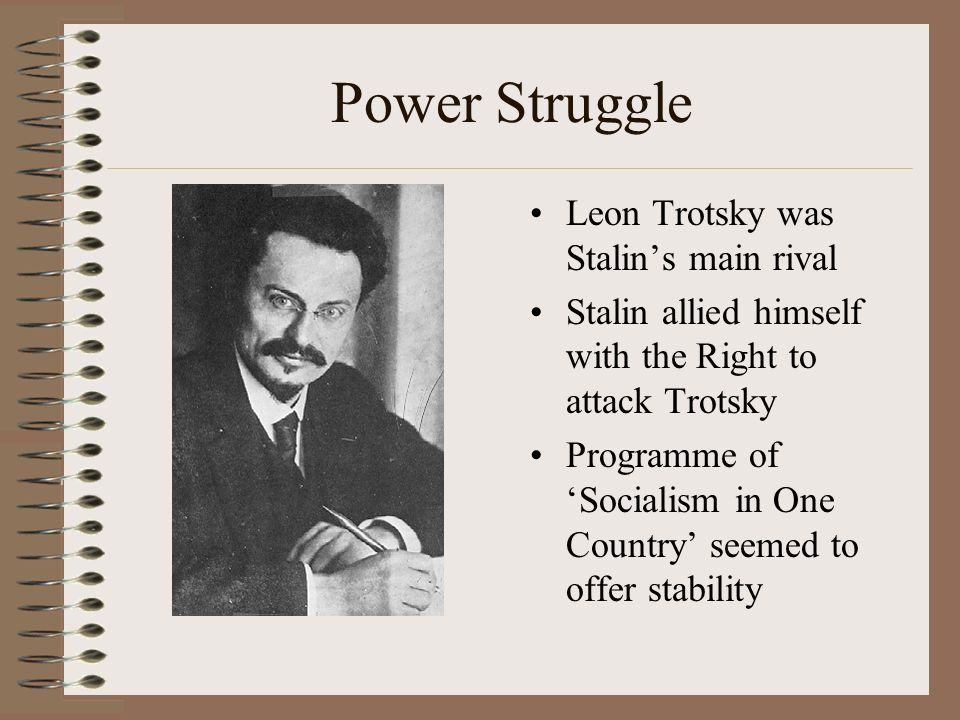 Power Struggle

• Leon Trotsky was Stalin’s main rival
• Stalin allied himself with the Right to attack Trotsky
• Programme of ‘Socialism in One Country’ seemed to offer stability